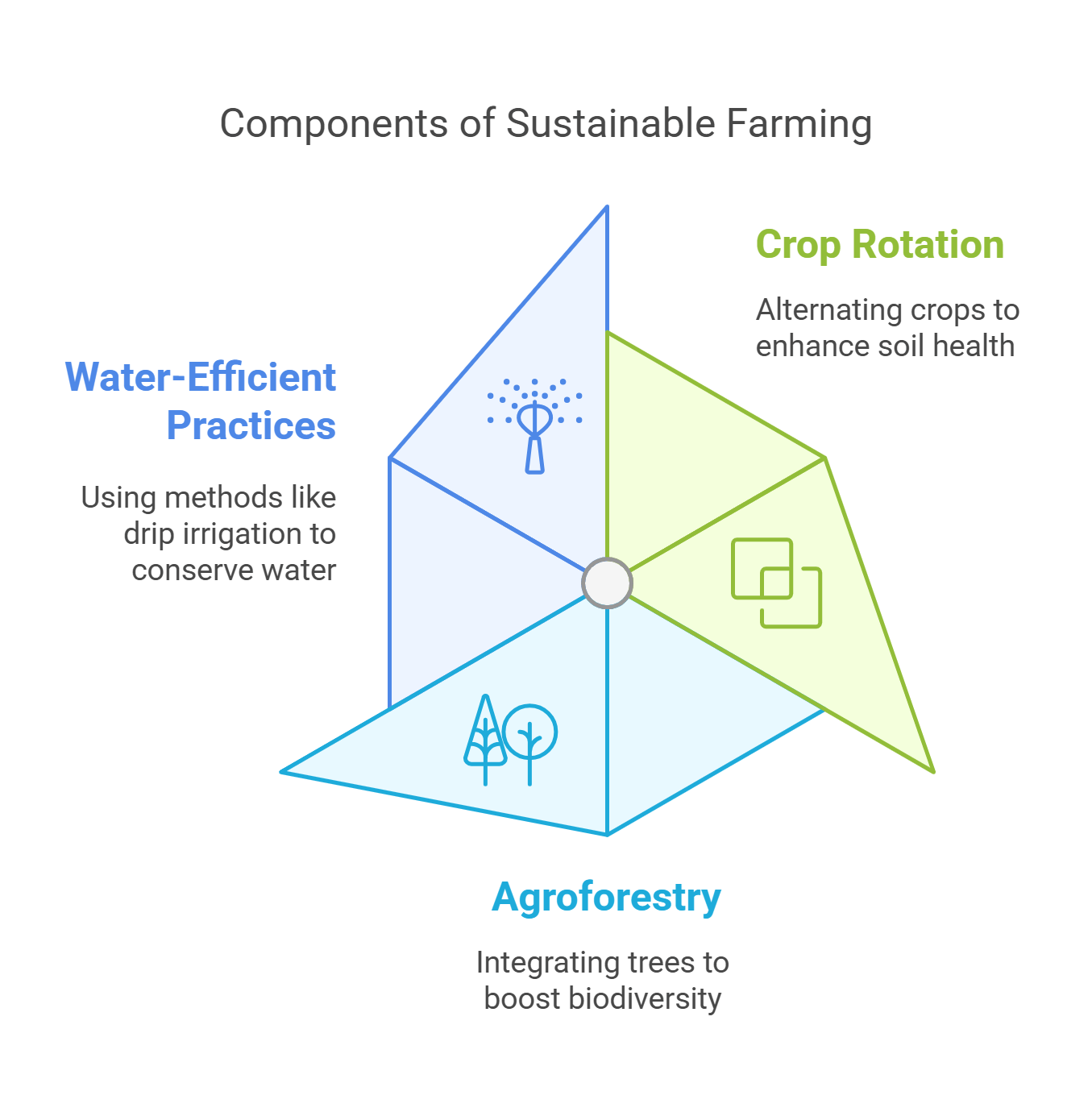 Components of Sustainable Farming

Crop Rotation

Alternating crops to enhance soil health

Water-Efficient Practices

Using methods like drip irrigation to conserve water

Agroforestry

Integrating trees to boost biodiversity